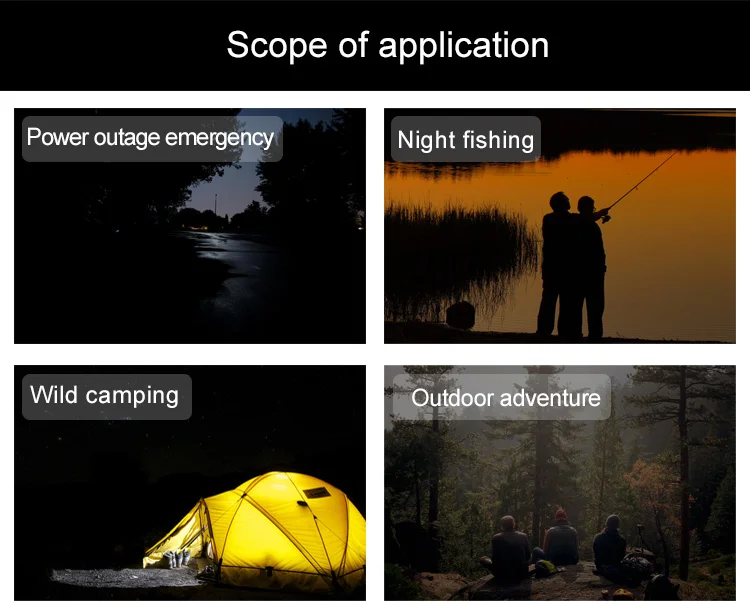 Scope of application

Power outage emergency

Night fishing

Wild camping

Outdoor adventure